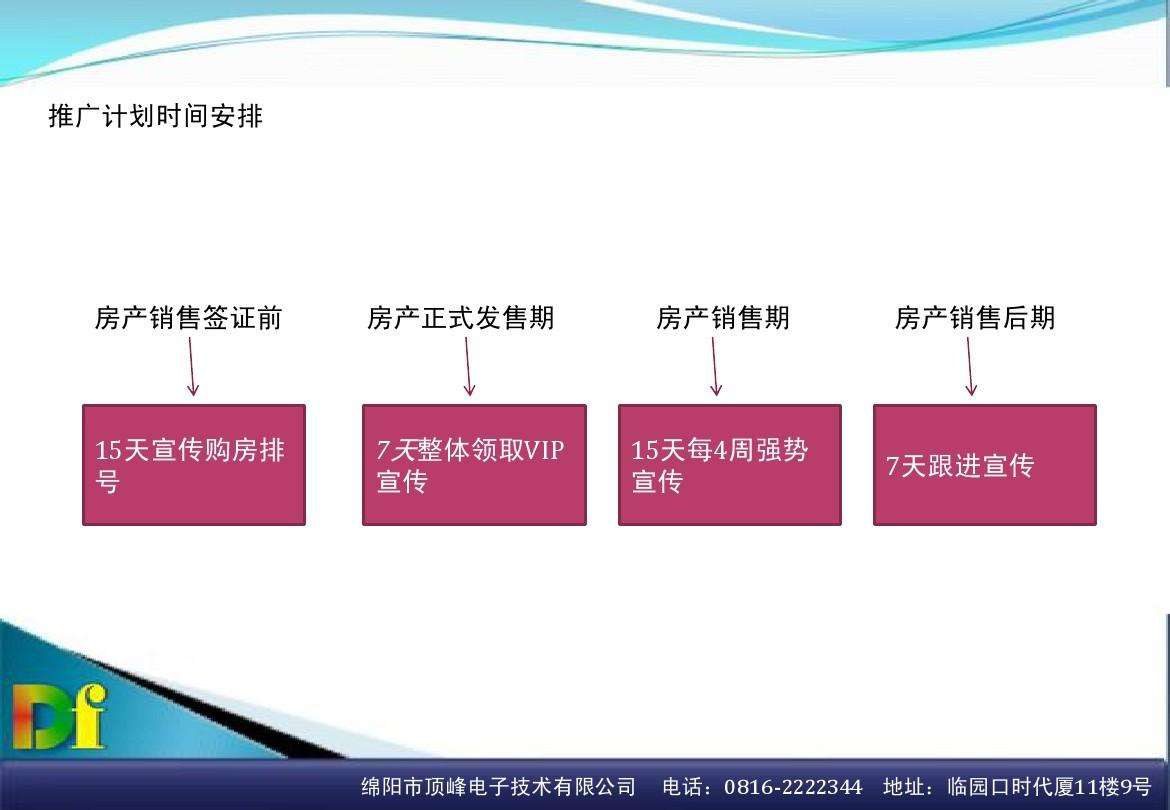 推广计划时间安排

房产销售签证前

15天宣传购房排号

房产正式发售期

7天整体领取VIP宣传

房产销售期

15天每4周强势宣传

房产销售后期

7天跟进宣传

Df

绵阳市顶峰电子技术有限公司　电话：0816-2222344　地址：临园口时代厦11楼9号